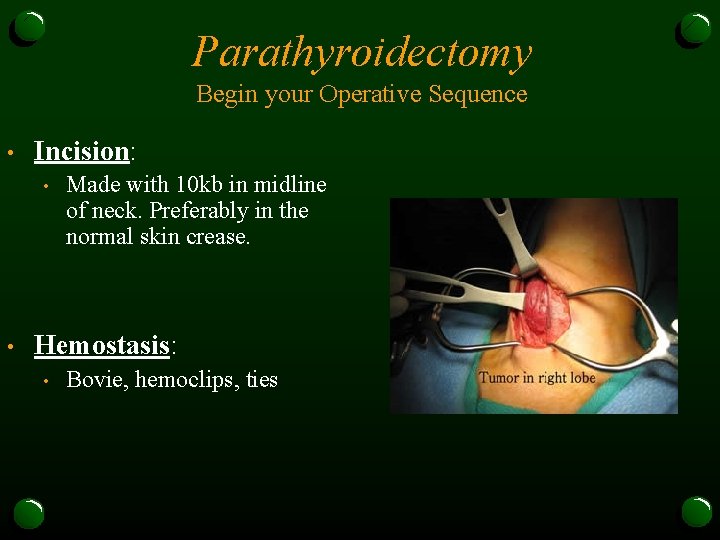 Parathyroidectomy
Begin your Operative Sequence

• Incision:
• Made with 10kb in midline of neck. Preferably in the normal skin crease.

• Hemostasis:
• Bovie, hemoclips, ties

Tumor in right lobe